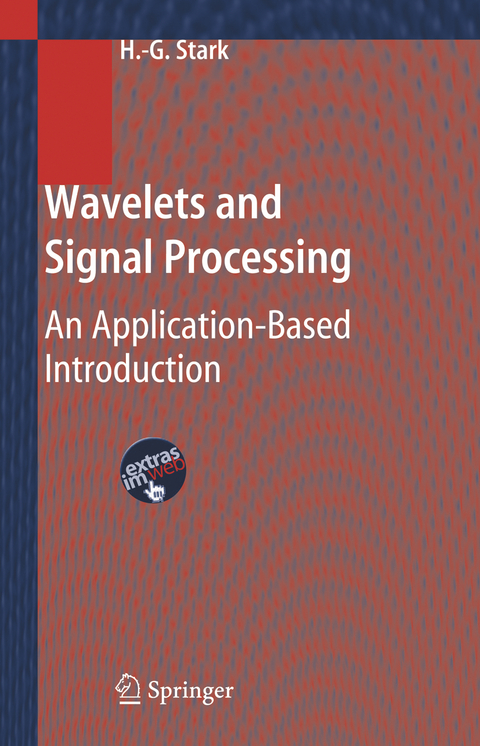 H.-G. Stark

Wavelets and Signal Processing

An Application-Based Introduction

extras im web

Springer